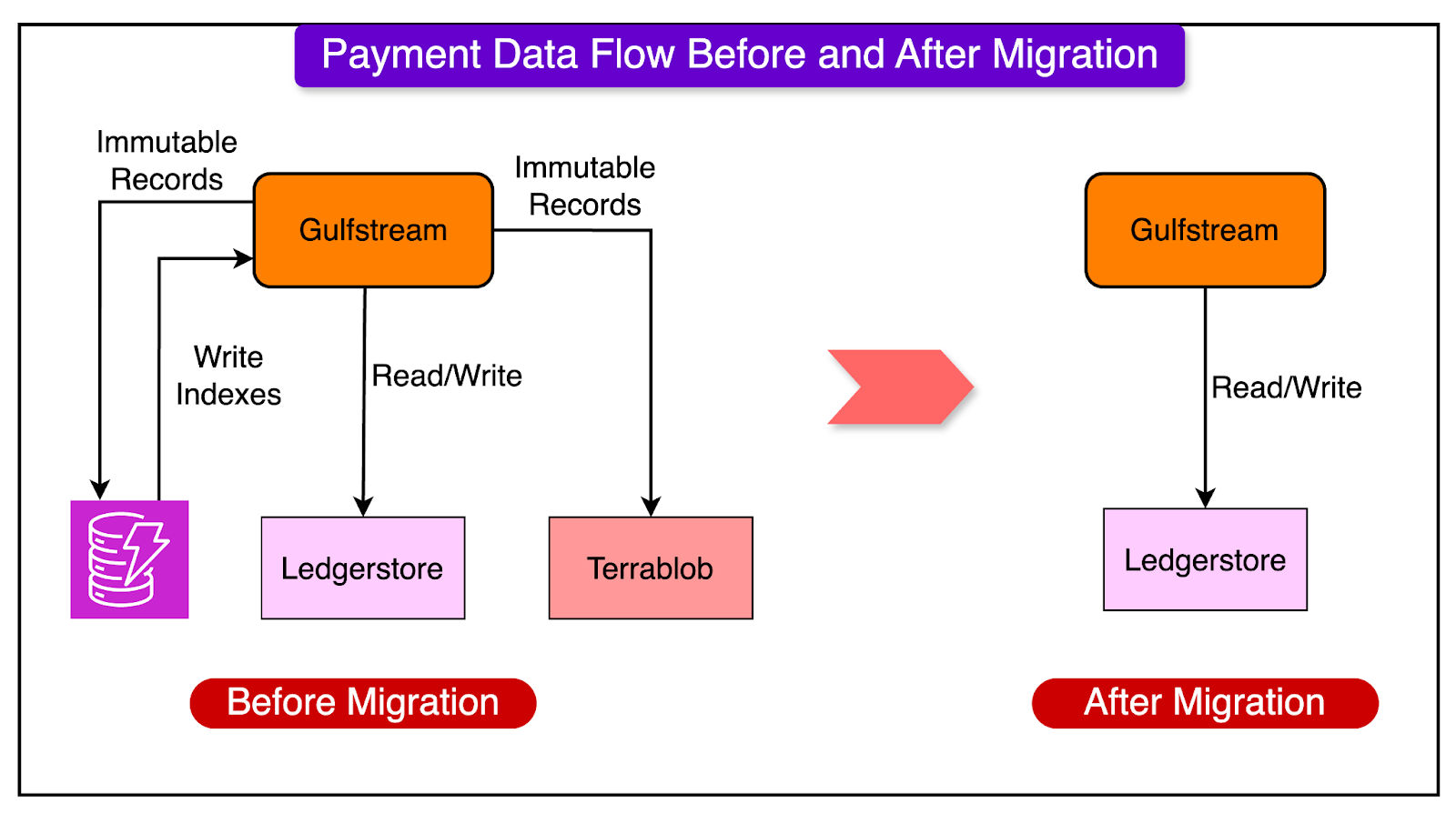 Payment Data Flow Before and After Migration

Immutable Records

Gulfstream

Immutable Records

Write Indexes

Read/Write

Ledgerstore

Terrablob

Before Migration

Gulfstream

Read/Write

Ledgerstore

After Migration